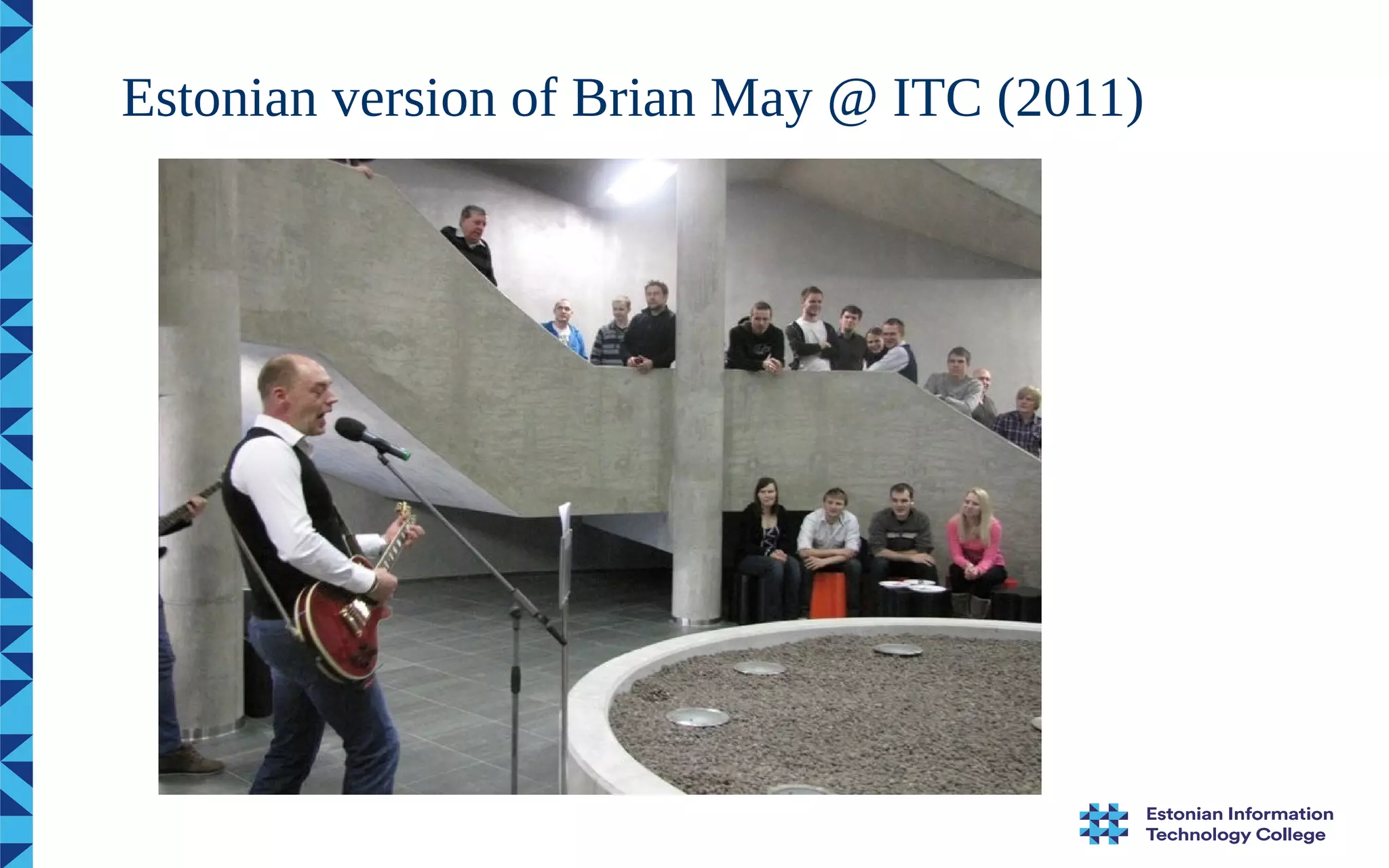 Estonian version of Brian May @ ITC (2011)

Estonian Information Technology College